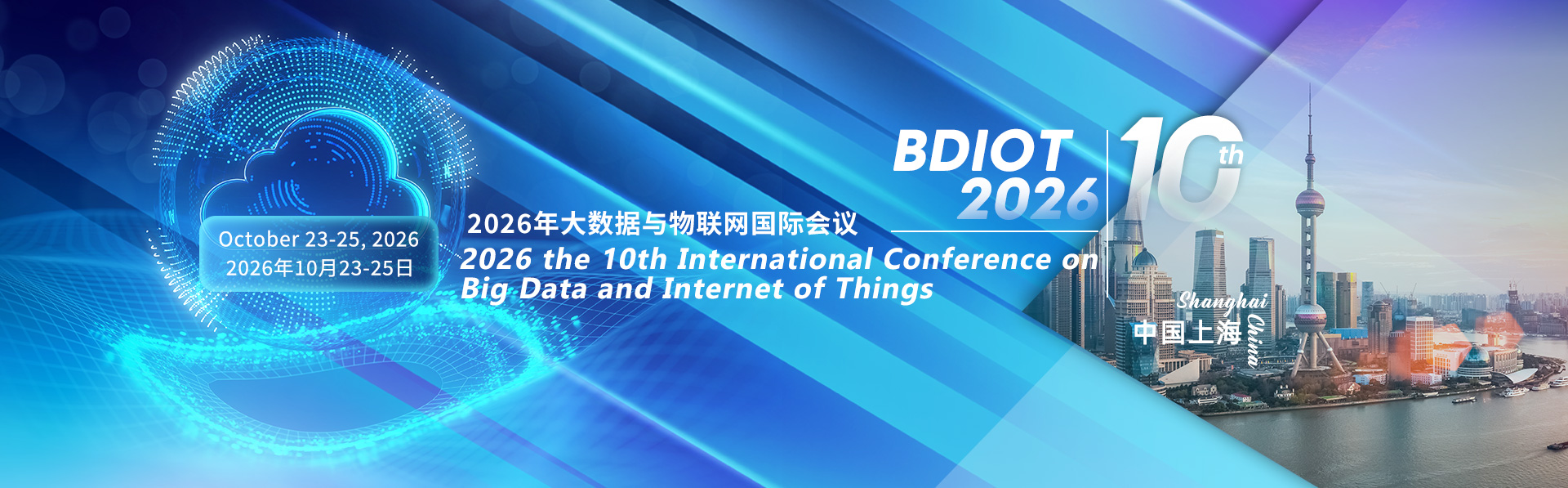 October 23-25, 2026
2026年10月23-25日

2026年大数据与物联网国际会议
2026 the 10th International Conference on Big Data and Internet of Things

BDIOT 2026
10th

Shanghai China
中国上海